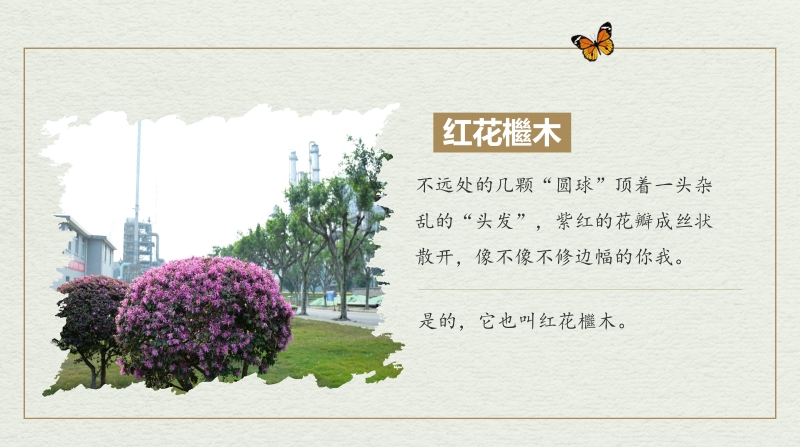 红花檵木

不远处的几颗“圆球”顶着一头杂乱的“头发”，紫红的花瓣成丝状散开，像不像不修边幅的你我。

是的，它也叫红花檵木。